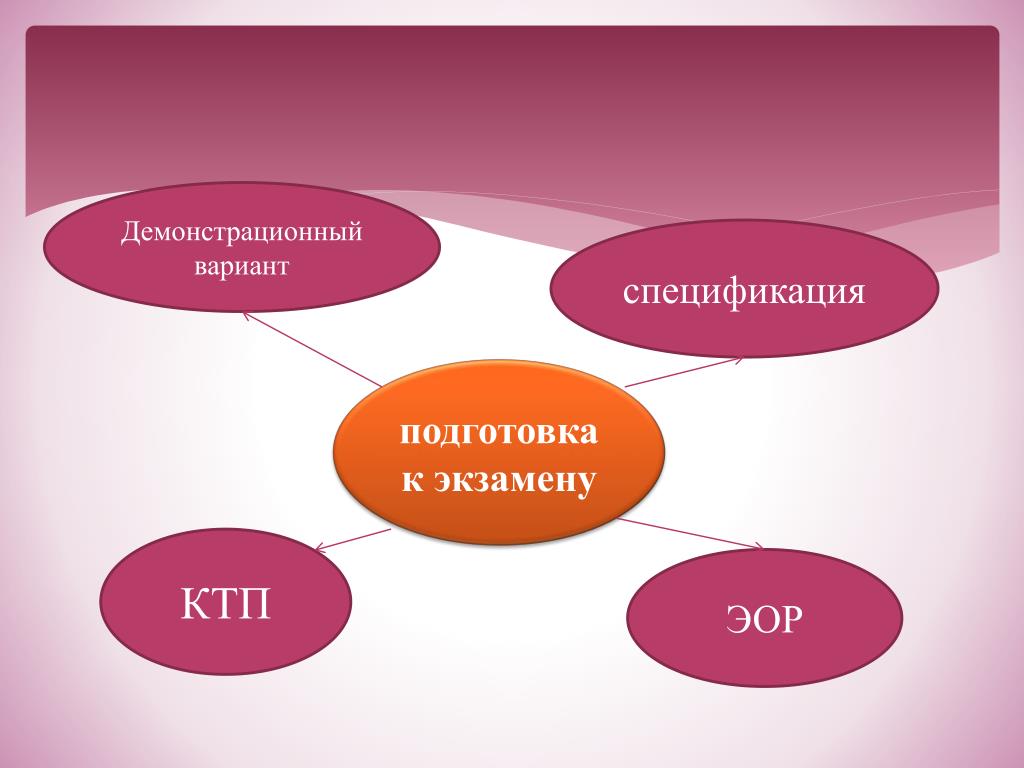 Демонстрационный вариант

спецификация

подготовка к экзамену

КТП

ЭОР